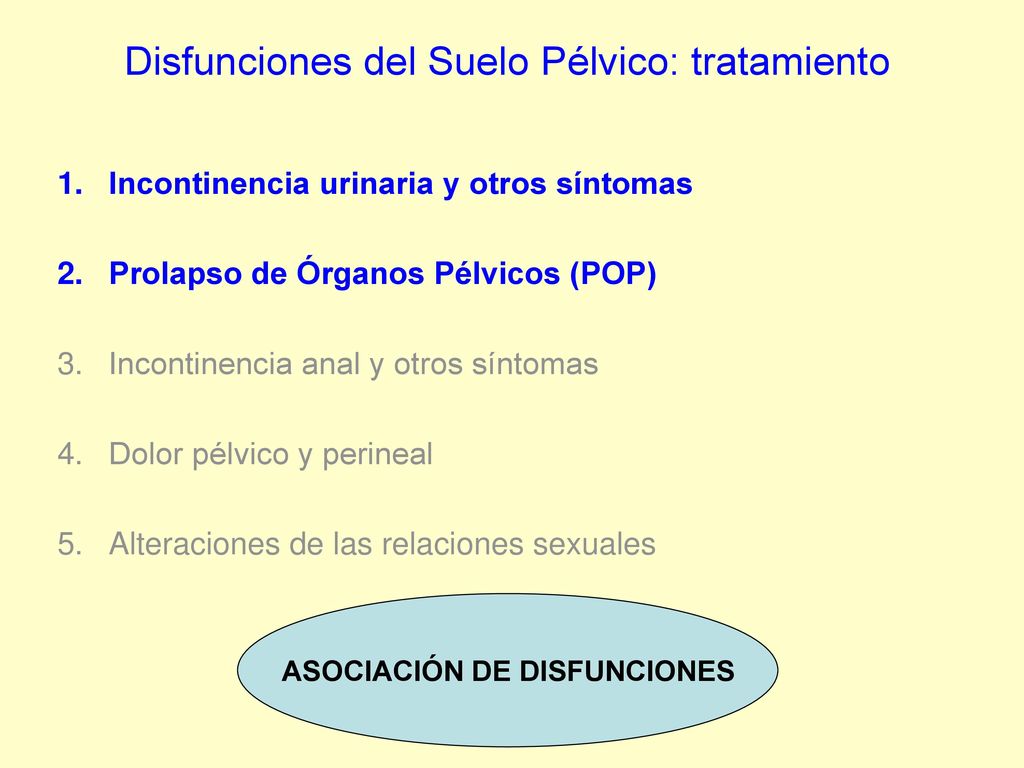 Disfunciones del Suelo Pélvico: tratamiento

1. Incontinencia urinaria y otros síntomas

2. Prolapso de Órganos Pélvicos (POP)

3. Incontinencia anal y otros síntomas

4. Dolor pélvico y perineal

5. Alteraciones de las relaciones sexuales

ASOCIACIÓN DE DISFUNCIONES